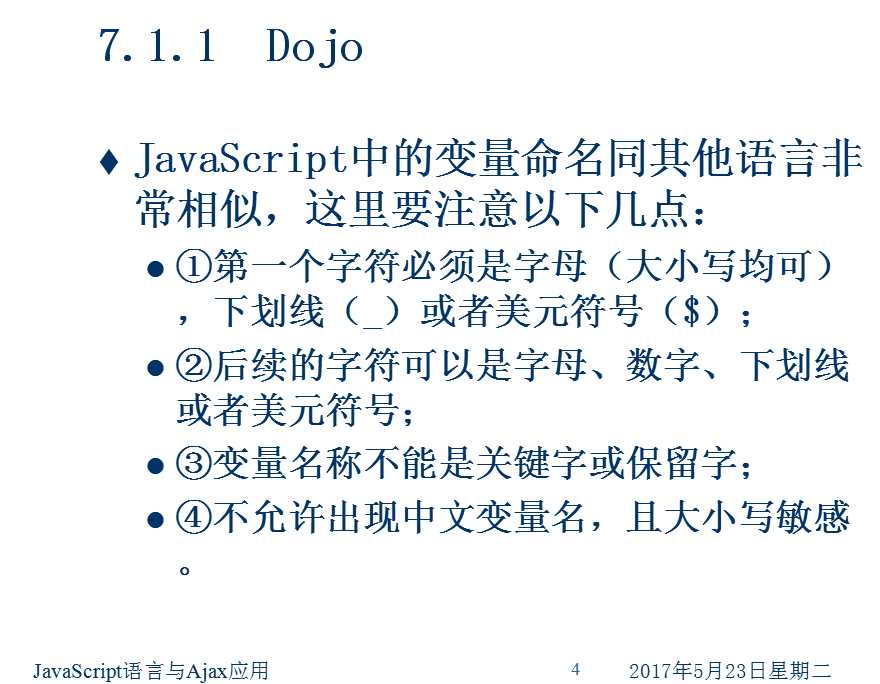 7.1.1 Dojo

♦ JavaScript中的变量命名同其他语言非常相似，这里要注意以下几点：

● ①第一个字符必须是字母（大小写均可），下划线（_）或者美元符号（$）；

● ②后续的字符可以是字母、数字、下划线或者美元符号；

● ③变量名称不能是关键字或保留字；

● ④不允许出现中文变量名，且大小写敏感。

JavaScript语言与Ajax应用 4 2017年5月23日星期二